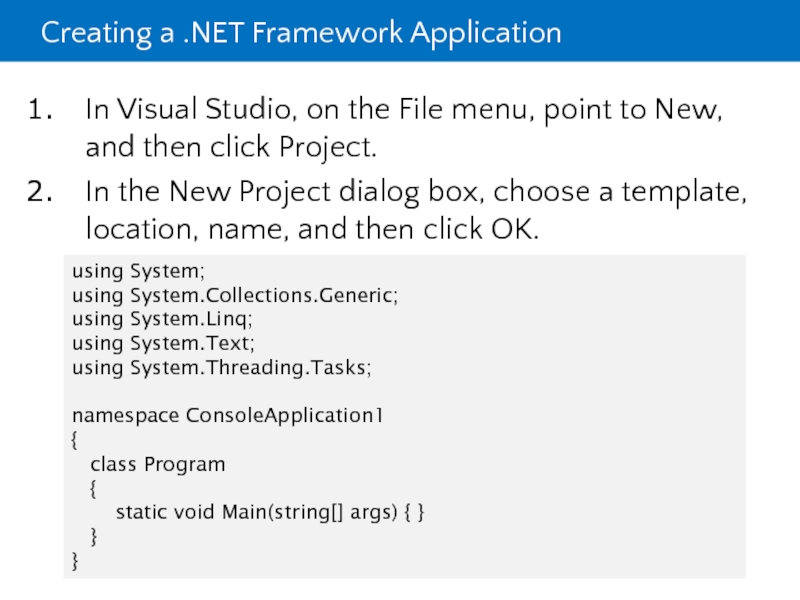 Creating a .NET Framework Application

1. In Visual Studio, on the File menu, point to New, and then click Project.

2. In the New Project dialog box, choose a template, location, name, and then click OK.

using System;
using System.Collections.Generic;
using System.Linq;
using System.Text;
using System.Threading.Tasks;

namespace ConsoleApplication1
{
class Program
{
static void Main(string[] args) { }
}
}